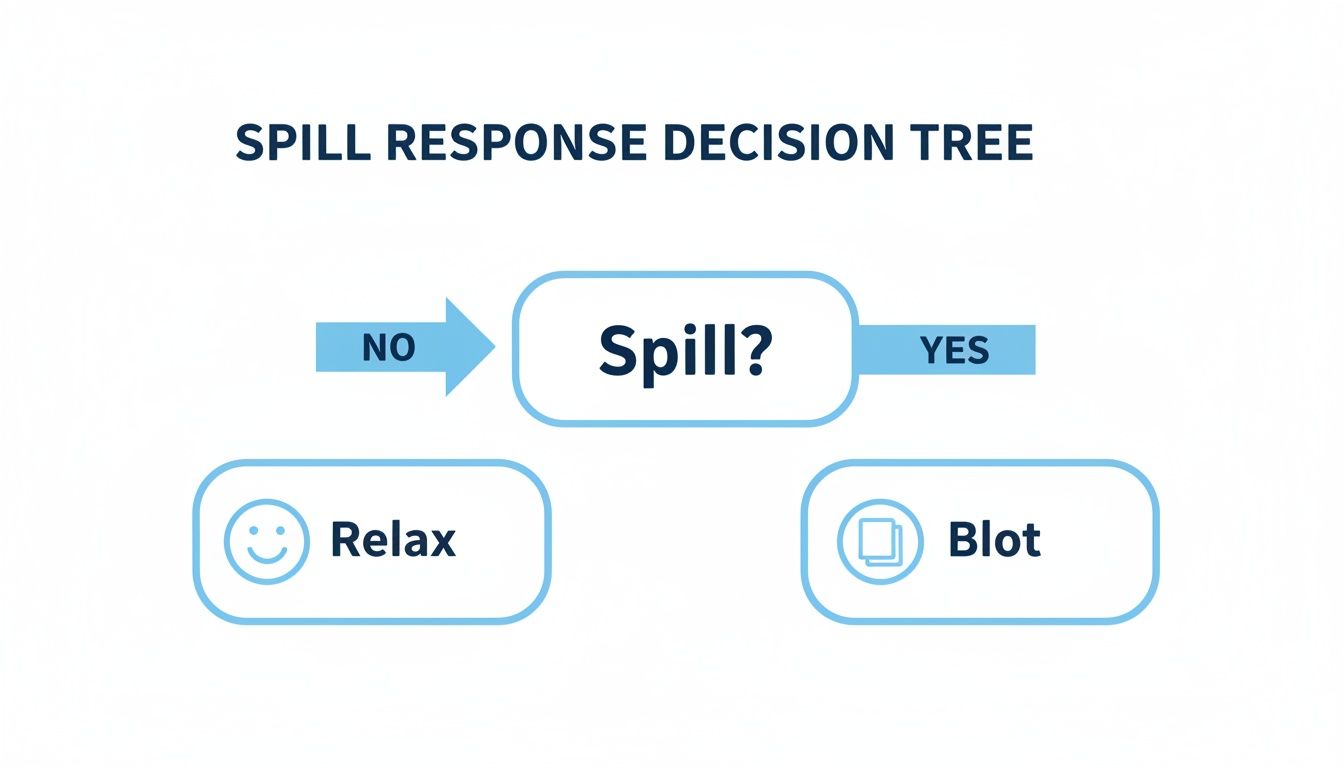 SPILL RESPONSE DECISION TREE

NO

Spill?

YES

Relax

Blot